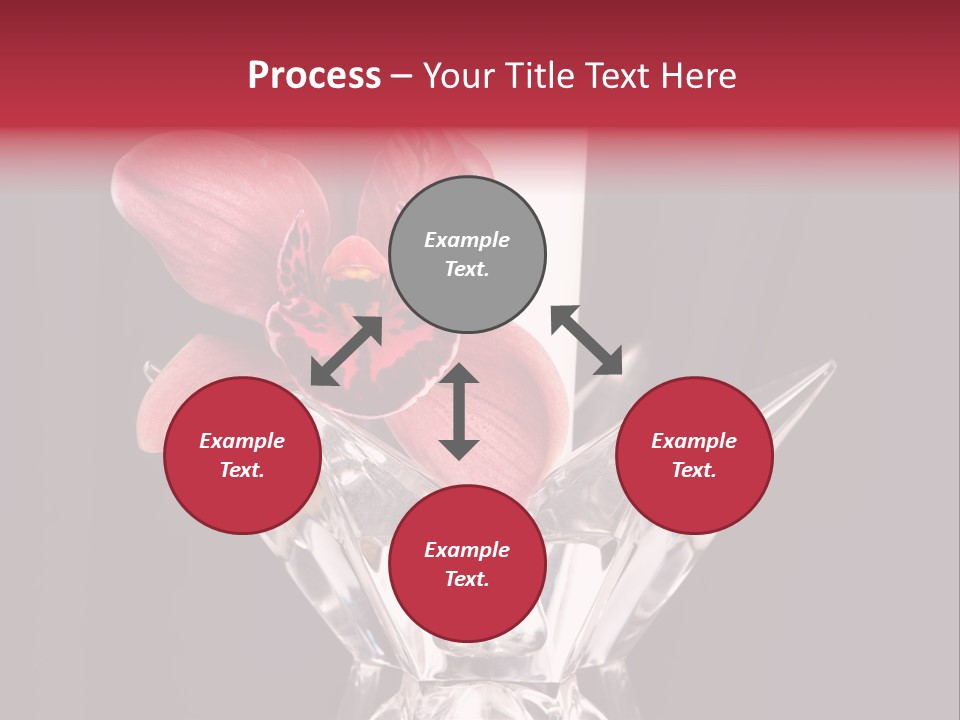 Process – Your Title Text Here

Example Text.

Example Text.

Example Text.

Example Text.